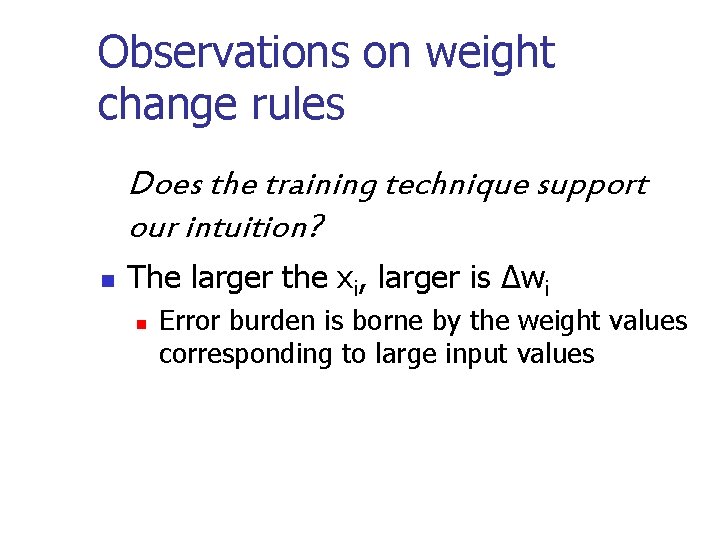 Observations on weight change rules

Does the training technique support our intuition?

The larger the $x_i$, larger is $\Delta w_i$

Error burden is borne by the weight values corresponding to large input values